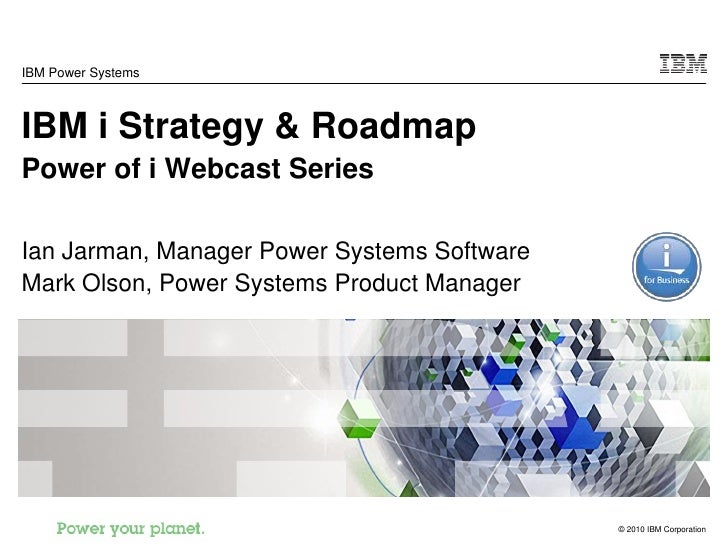 IBM Power Systems

IBM

IBM i Strategy & Roadmap
Power of i Webcast Series

Ian Jarman, Manager Power Systems Software
Mark Olson, Power Systems Product Manager

i
for Business

Power your planet.

© 2010 IBM Corporation